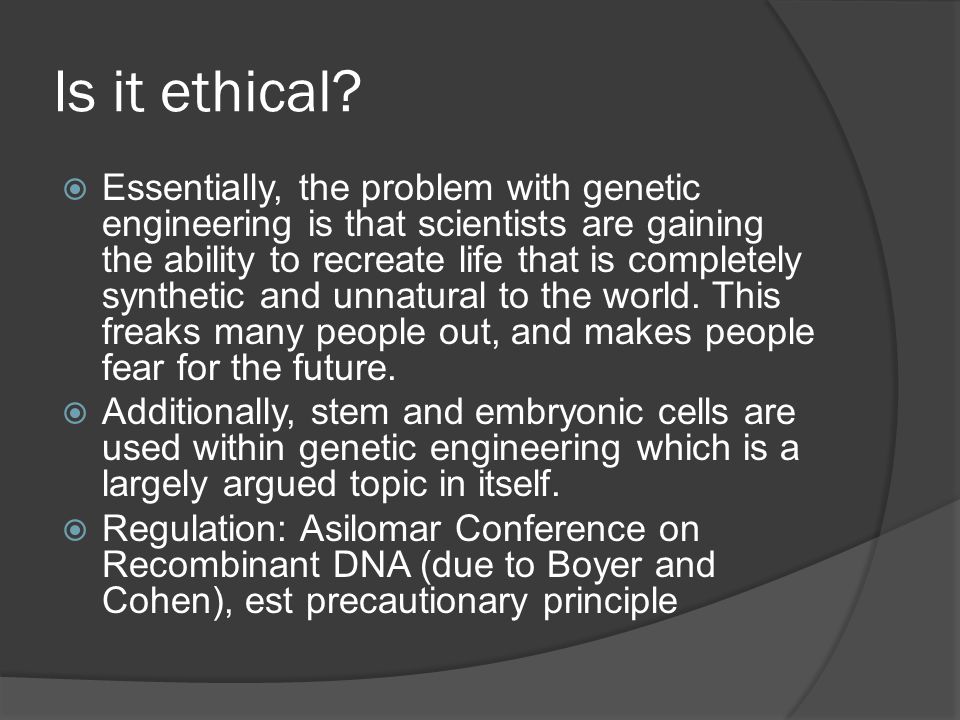 Is it ethical?

Essentially, the problem with genetic engineering is that scientists are gaining the ability to recreate life that is completely synthetic and unnatural to the world. This freaks many people out, and makes people fear for the future.

Additionally, stem and embryonic cells are used within genetic engineering which is a largely argued topic in itself.

Regulation: Asilomar Conference on Recombinant DNA (due to Boyer and Cohen), est precautionary principle